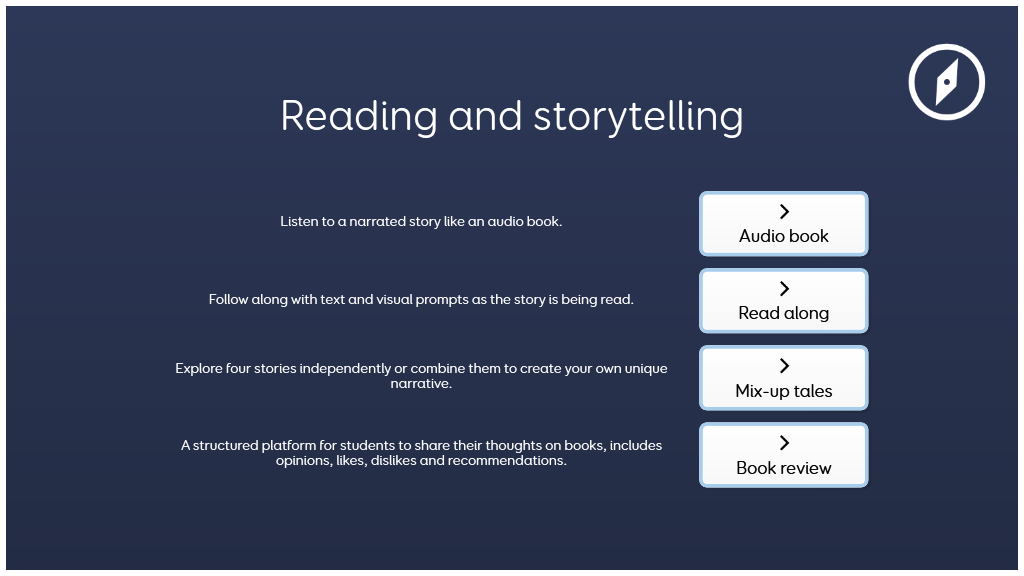 Reading and storytelling

Listen to a narrated story like an audio book.

>
Audio book

Follow along with text and visual prompts as the story is being read.

>
Read along

Explore four stories independently or combine them to create your own unique narrative.

>
Mix-up tales

A structured platform for students to share their thoughts on books, includes opinions, likes, dislikes and recommendations.

>
Book review